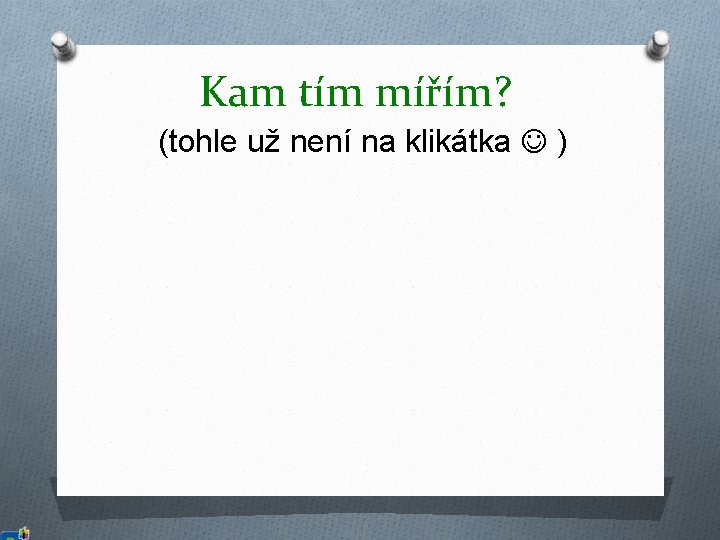 Kam tím mířím?

(tohle už není na klikátka ☺ )